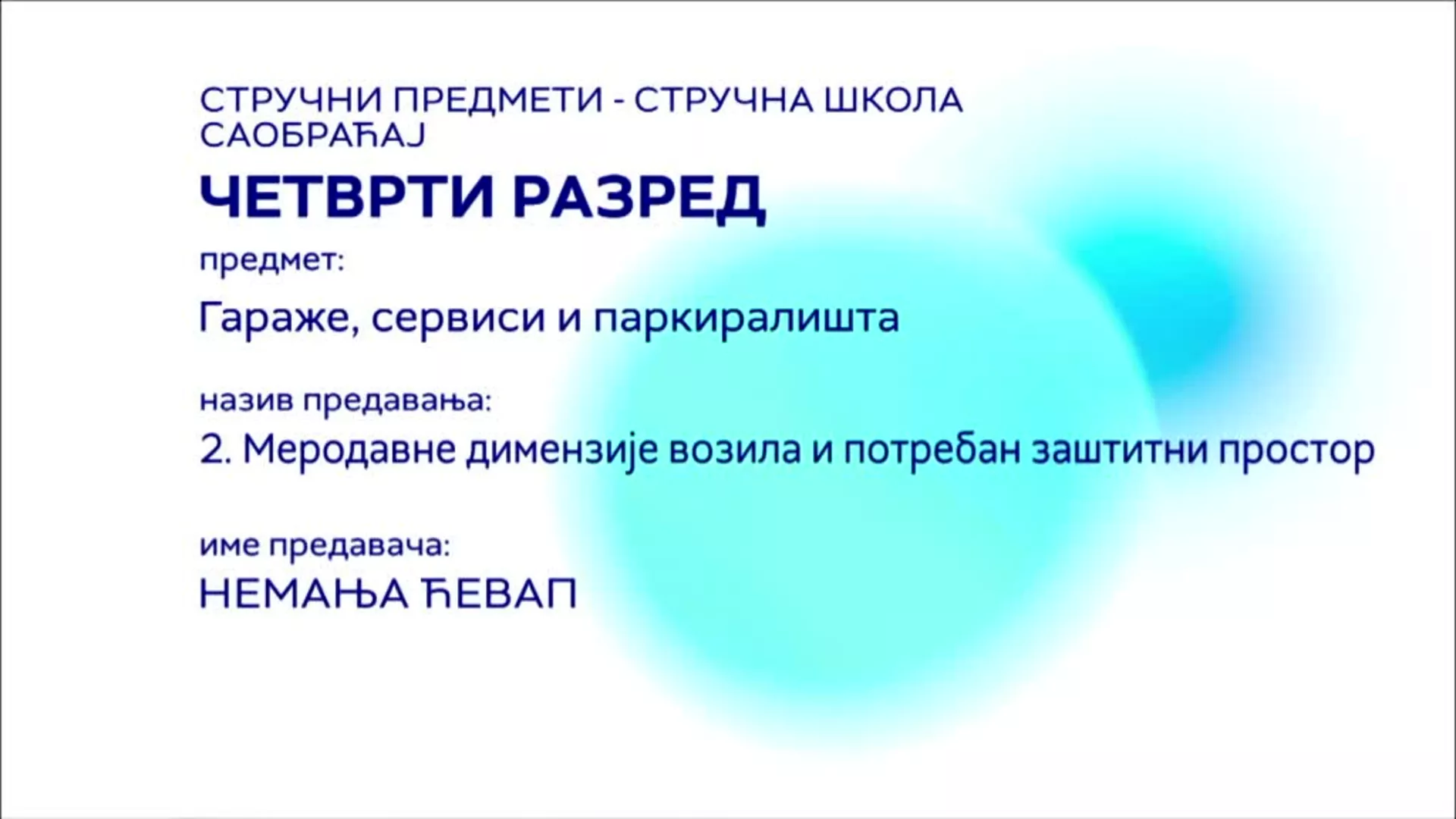 СТРУЧНИ ПРЕДМЕТИ - СТРУЧНА ШКОЛА
САОБРАЋАЈ

ЧЕТВРТИ РАЗРЕД

предмет:

Гараже, сервиси и паркиралишта

назив предавања:

2. Меродавне димензије возила и потребан заштитни простор

име предавача:

НЕМАЊА ЋЕВАП